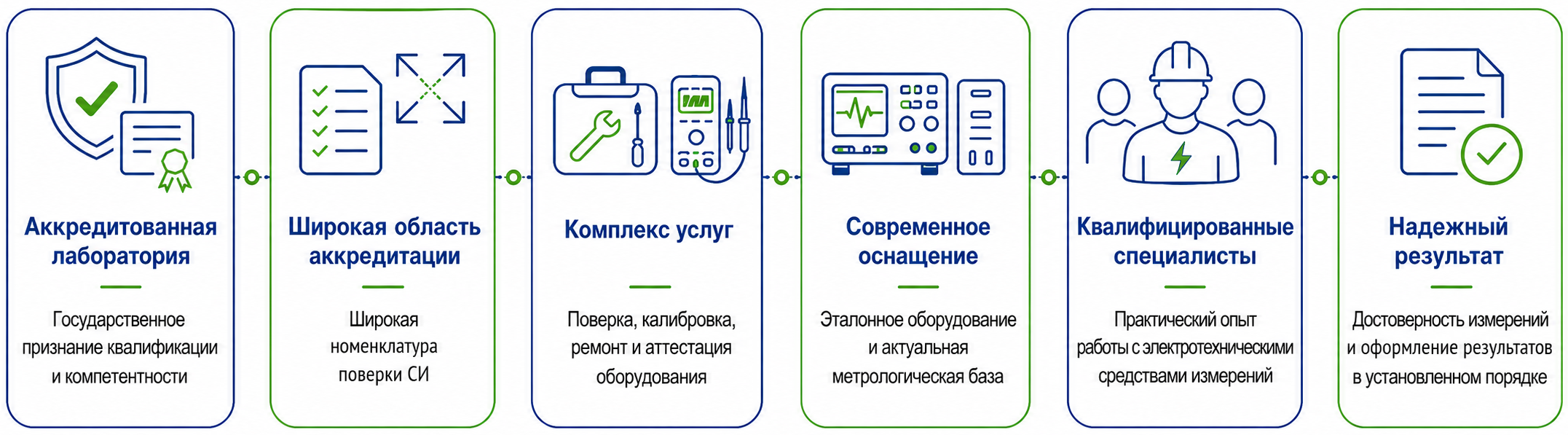 Аккредитованная лаборатория

Государственное признание квалификации и компетентности

Широкая область аккредитации

Широкая номенклатура поверки СИ

Комплекс услуг

Поверка, калибровка, ремонт и аттестация оборудования

Современное оснащение

Эталонное оборудование и актуальная метрологическая база

Квалифицированные специалисты

Практический опыт работы с электротехническими средствами измерений

Надежный результат

Достоверность измерений и оформление результатов в установленном порядке